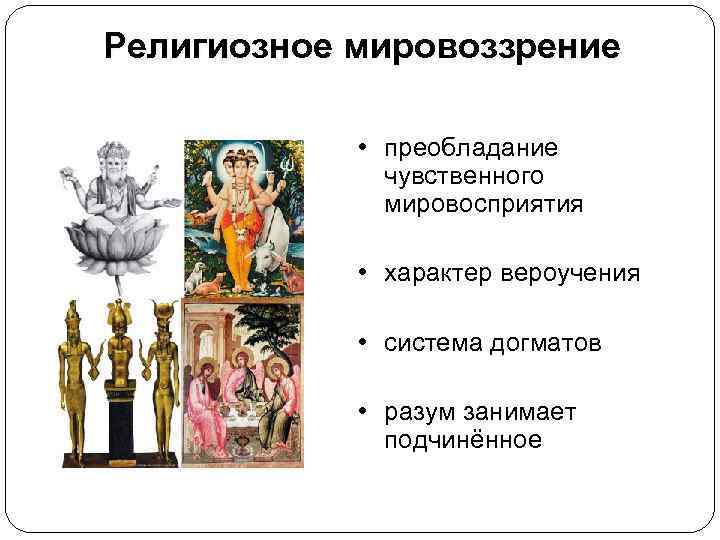 Религиозное мировоззрение

• преобладание чувственного мировосприятия

• характер вероучения

• система догматов

• разум занимает подчинённое